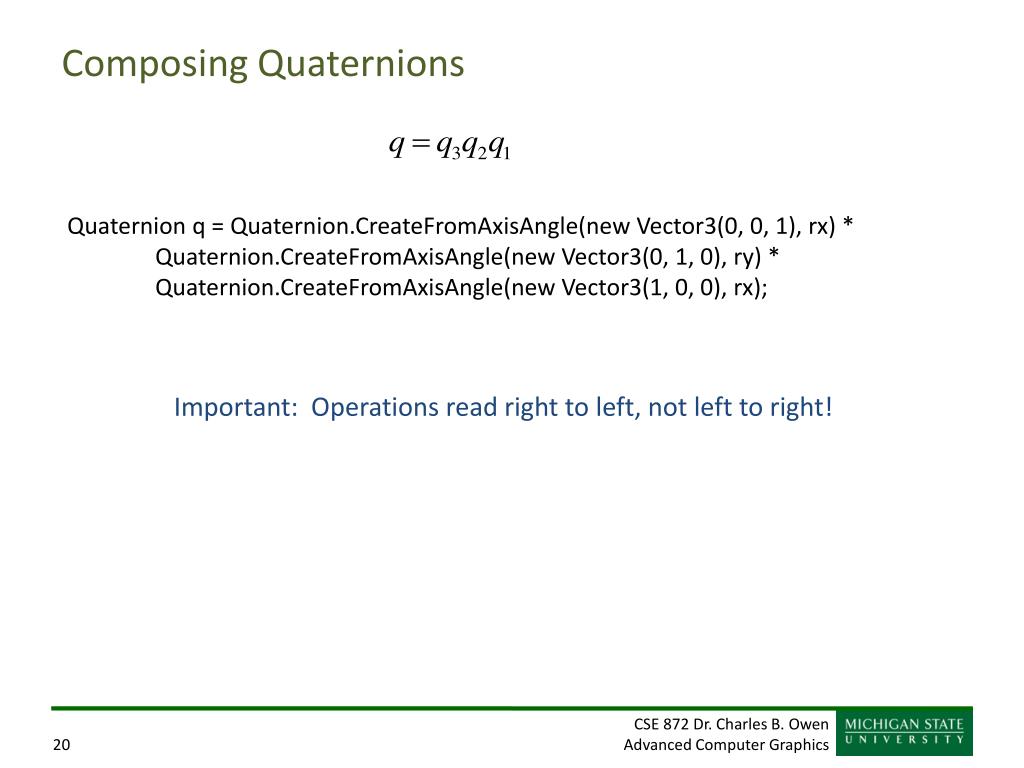 Composing Quaternions

$q = q_3 q_2 q_1$

Quaternion q = Quaternion.CreateFromAxisAngle(new Vector3(0, 0, 1), rx) *
Quaternion.CreateFromAxisAngle(new Vector3(0, 1, 0), ry) *
Quaternion.CreateFromAxisAngle(new Vector3(1, 0, 0), rx);

Important: Operations read right to left, not left to right!

20

CSE 872 Dr. Charles B. Owen
Advanced Computer Graphics

MICHIGAN STATE
UNIVERSITY